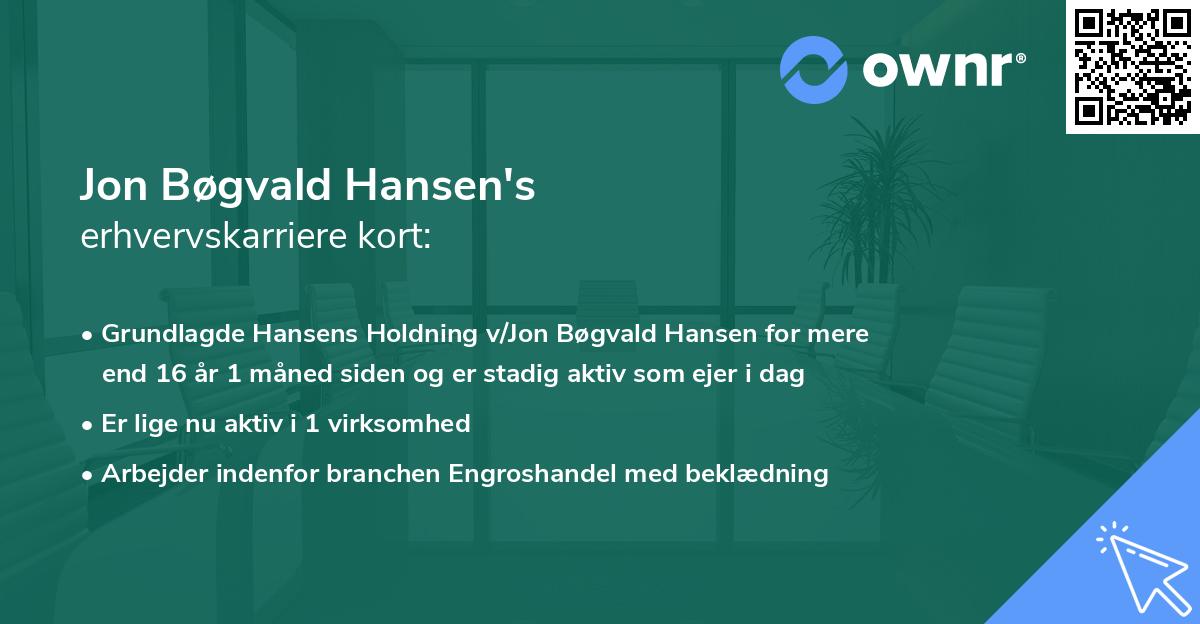 ownr®

Jon Bøgvald Hansen's
erhvervskarriere kort:

• Grundlagde Hansens Holdning v/Jon Bøgvald Hansen for mere end 16 år 1 måned siden og er stadig aktiv som ejer i dag

• Er lige nu aktiv i 1 virksomhed

• Arbejder indenfor branchen Engroshandel med beklædning